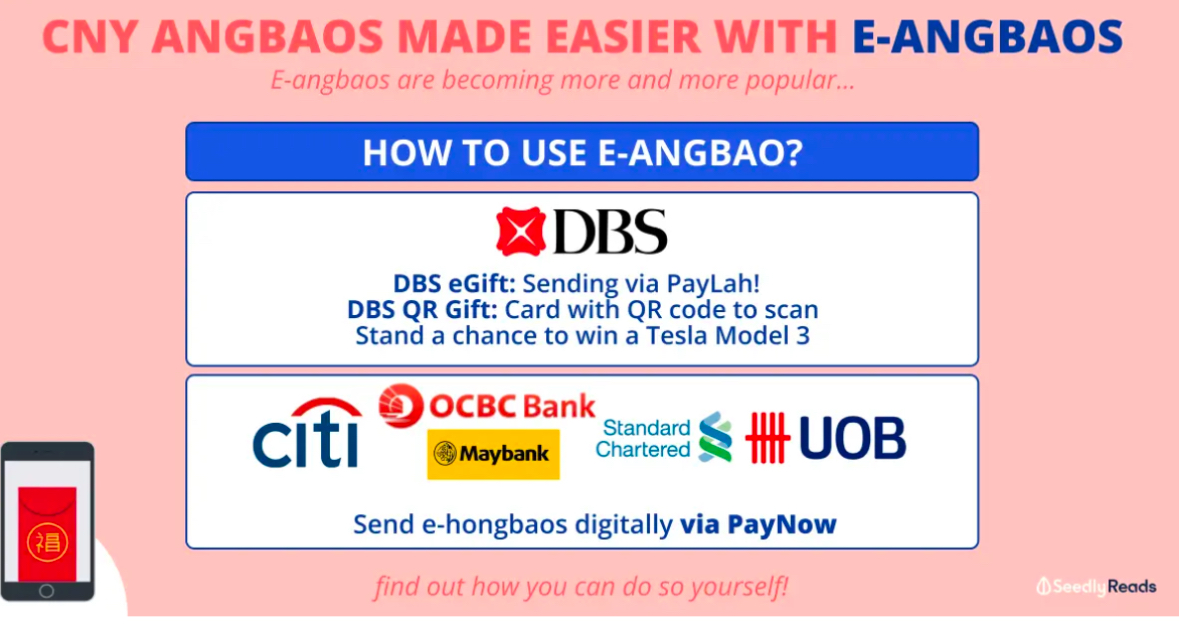 CNY ANGBAOS MADE EASIER WITH E-ANGBAOS

E-angbaos are becoming more and more popular...

HOW TO USE E-ANGBAO?

DBS

DBS eGift: Sending via PayLah!
DBS QR Gift: Card with QR code to scan
Stand a chance to win a Tesla Model 3

citi
OCBC Bank
Maybank
Standard Chartered
UOB

Send e-hongbaos digitally via PayNow

福

find out how you can do so yourself!

SeedlyReads